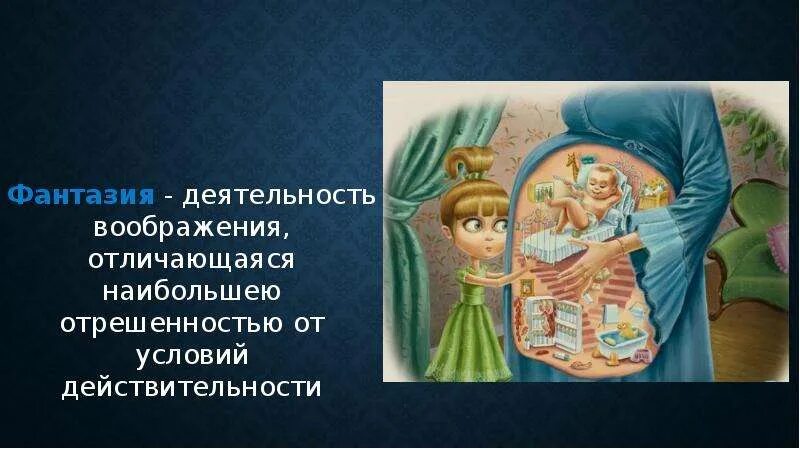 Фантазия - деятельность воображения, отличающаяся наибольшею отрешенностью от условий действительности